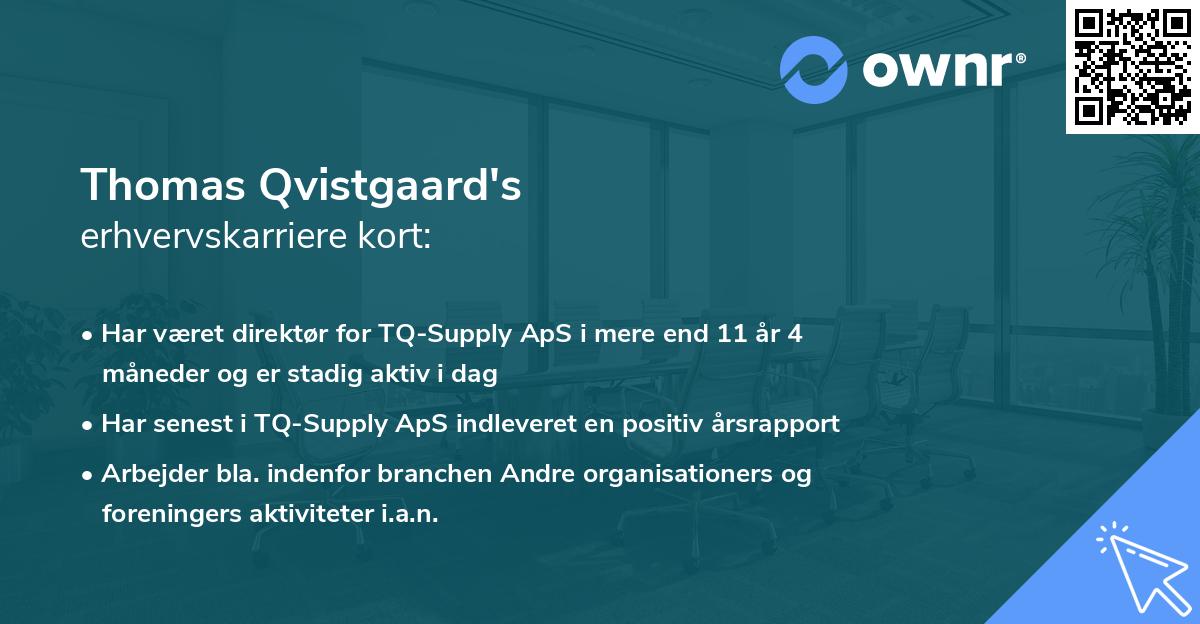 ownr®

Thomas Qvistgaard's
erhvervskarriere kort:

• Har været direktør for TQ-Supply ApS i mere end 11 år 4 måneder og er stadig aktiv i dag
• Har senest i TQ-Supply ApS indleveret en positiv årsrapport
• Arbejder bla. indenfor branchen Andre organisationers og foreningers aktiviteter i.a.n.